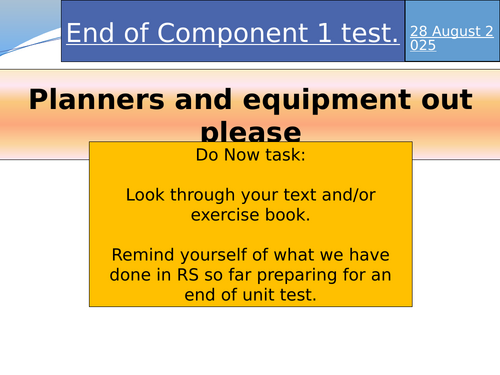 End of Component 1 test.

28 August 2025

Planners and equipment out please

Do Now task:

Look through your text and/or exercise book.

Remind yourself of what we have done in RS so far preparing for an end of unit test.